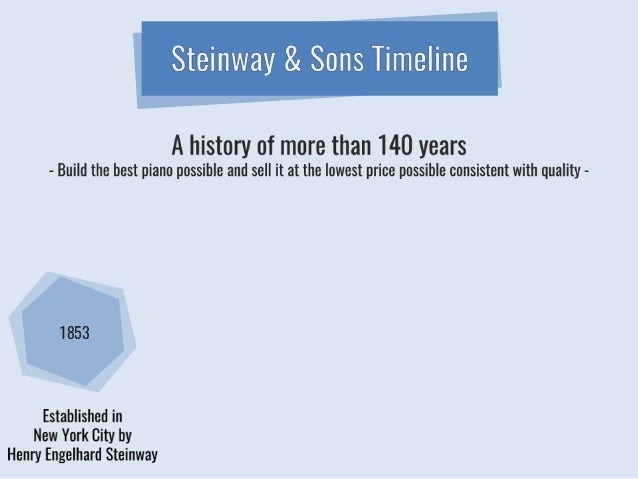 Steinway & Sons Timeline

A history of more than 140 years

- Build the best piano possible and sell it at the lowest price possible consistent with quality -

1853

Established in New York City by Henry Engelhard Steinway